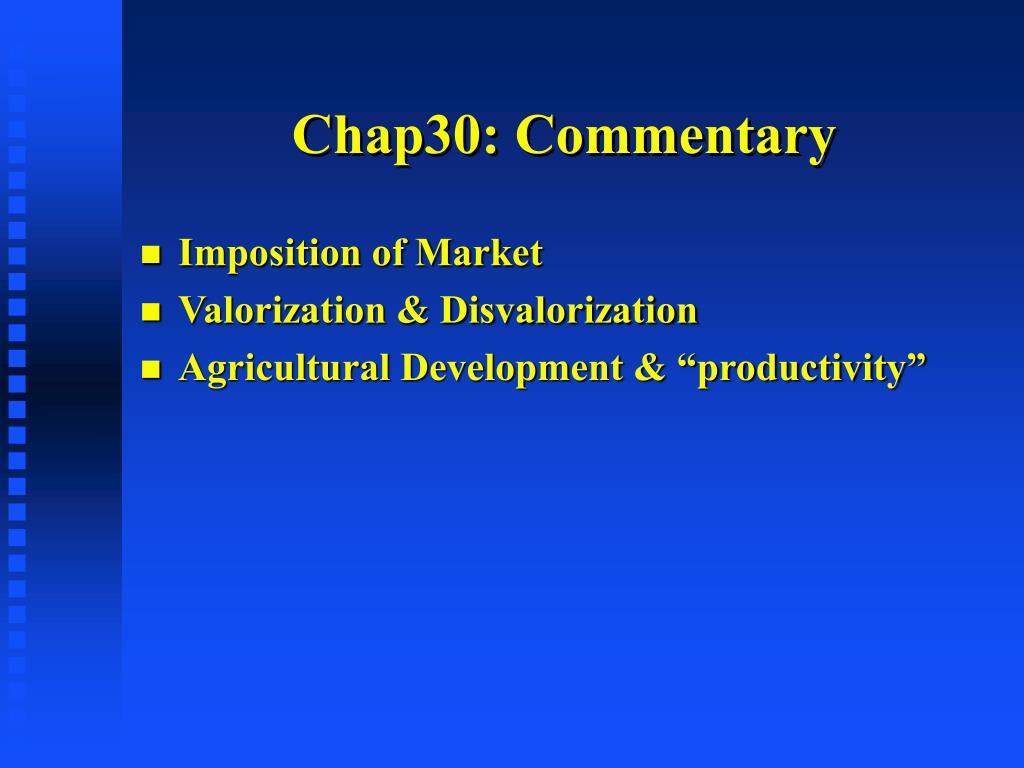 Chap30: Commentary

- Imposition of Market
- Valorization & Disvalorization
- Agricultural Development & “productivity”